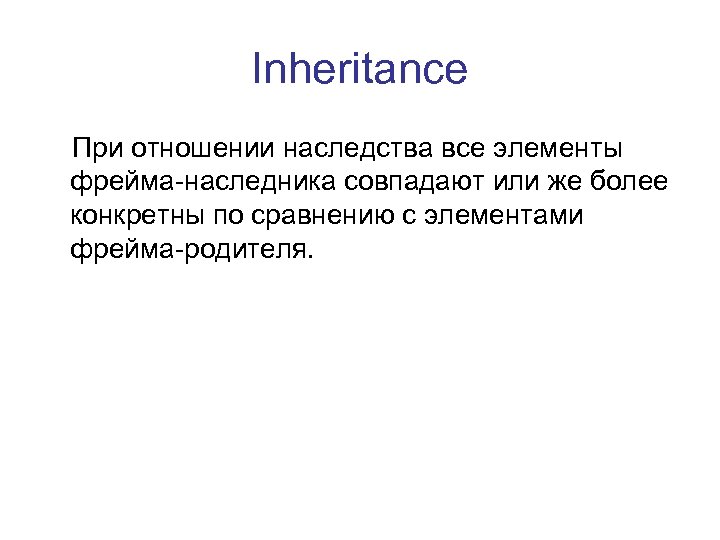 Inheritance

При отношении наследства все элементы фрейма-наследника совпадают или же более конкретны по сравнению с элементами фрейма-родителя.